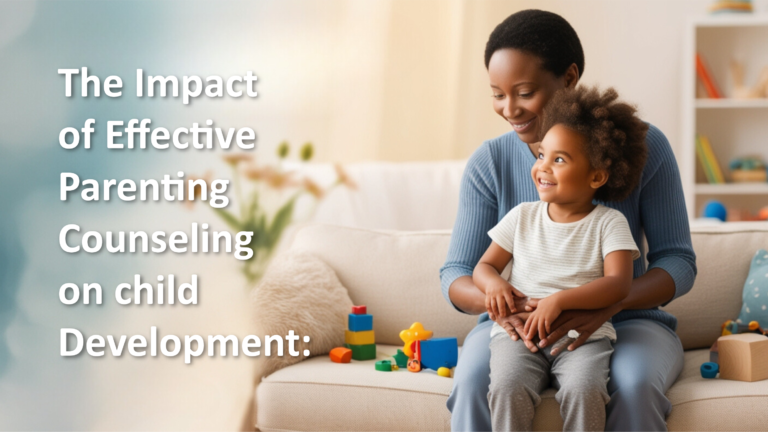 The Impact of Effective Parenting Counseling on child Development: